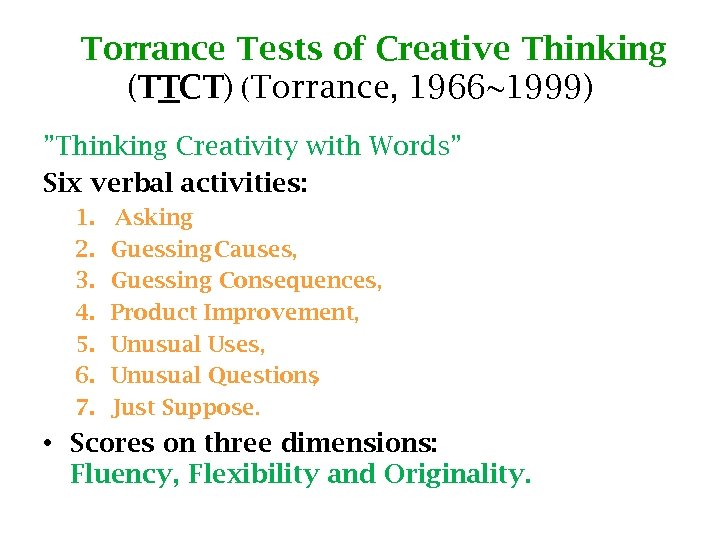 Torrance Tests of Creative Thinking (TTCT) (Torrance, 1966~1999)

"Thinking Creativity with Words"

Six verbal activities:

1. Asking
2. Guessing Causes,
3. Guessing Consequences,
4. Product Improvement,
5. Unusual Uses,
6. Unusual Questions,
7. Just Suppose.

• Scores on three dimensions: Fluency, Flexibility and Originality.